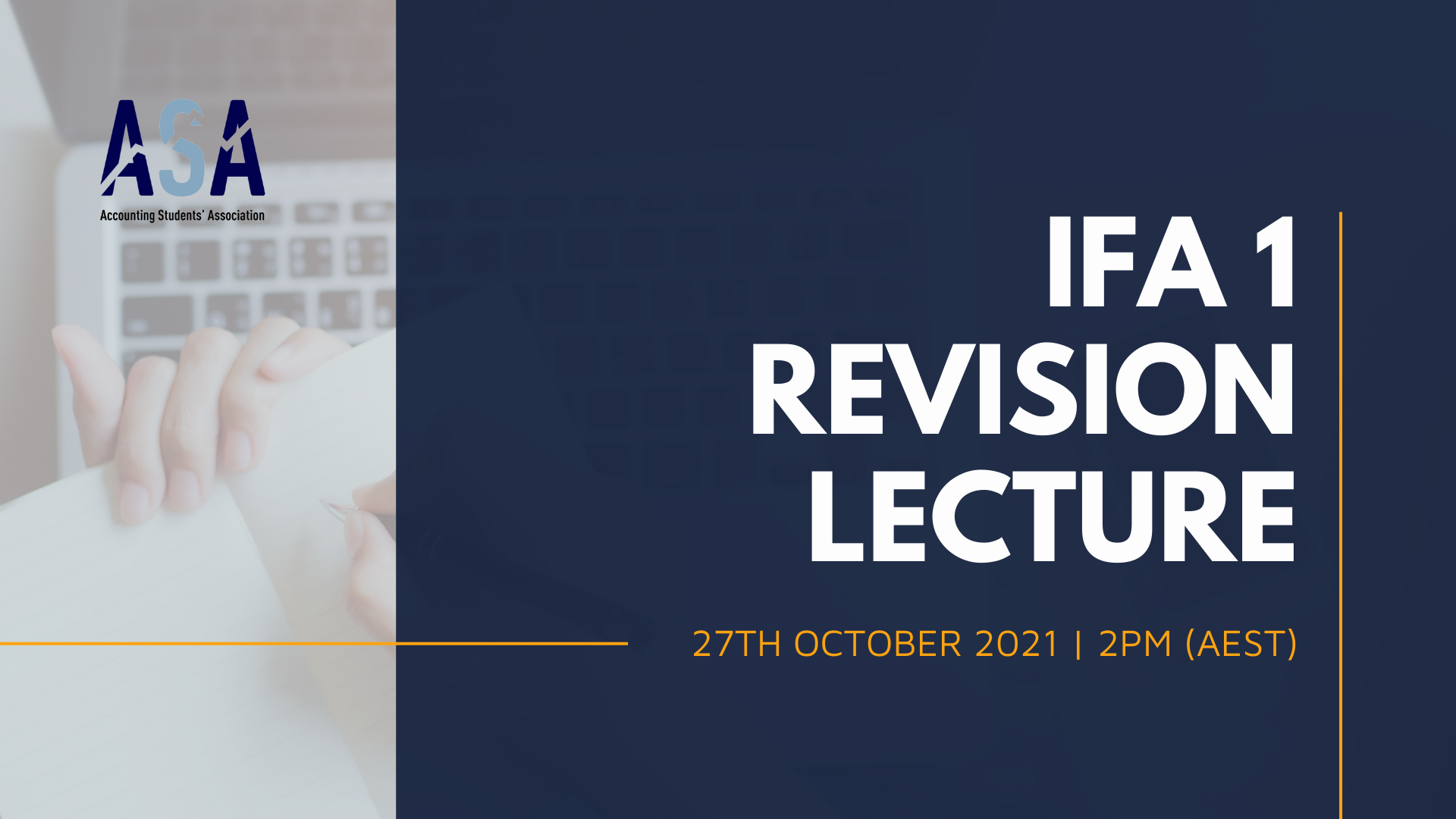 ASA
Accounting Students' Association

IFA 1
REVISION
LECTURE

27TH OCTOBER 2021 | 2PM (AEST)